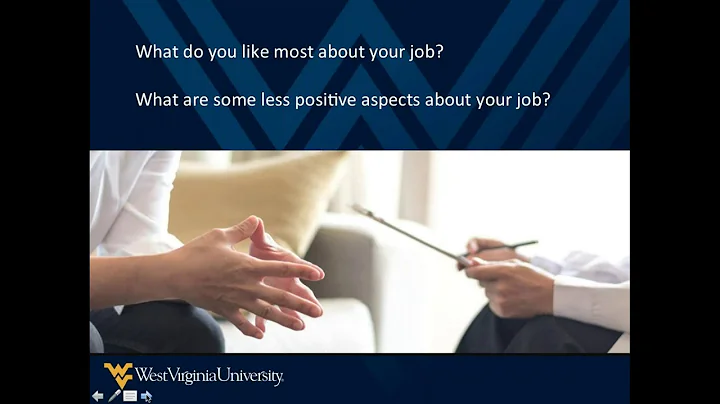 What do you like most about your job?

What are some less positive aspects about your job?

WestVirginiaUniversity.